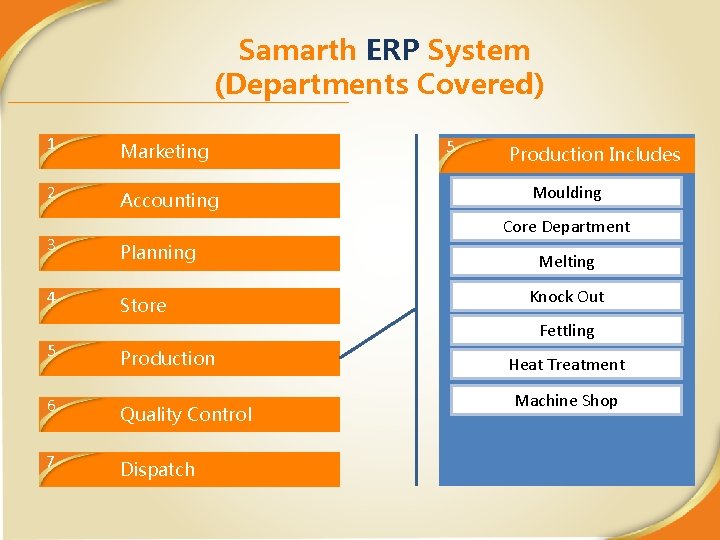 Samarth ERP System
(Departments Covered)

1 Marketing

2 Accounting

3 Planning

4 Store

5 Production

6 Quality Control

7 Dispatch

5 Production Includes

Moulding

Core Department

Melting

Knock Out

Fettling

Heat Treatment

Machine Shop